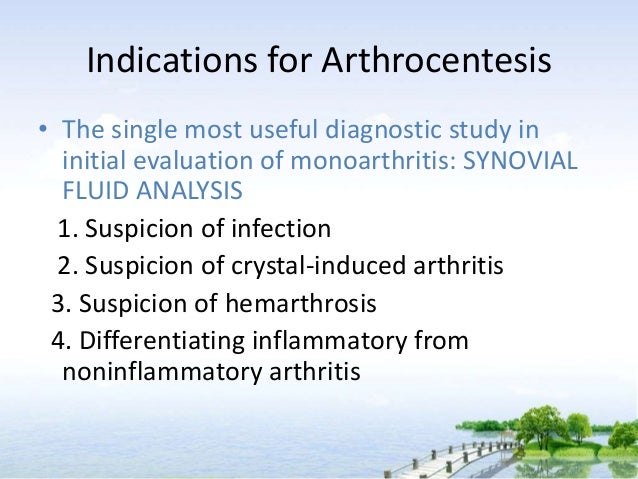 Indications for Arthrocentesis

• The single most useful diagnostic study in initial evaluation of monoarthritis: SYNOVIAL FLUID ANALYSIS

1. Suspicion of infection
2. Suspicion of crystal-induced arthritis
3. Suspicion of hemarthrosis
4. Differentiating inflammatory from noninflammatory arthritis